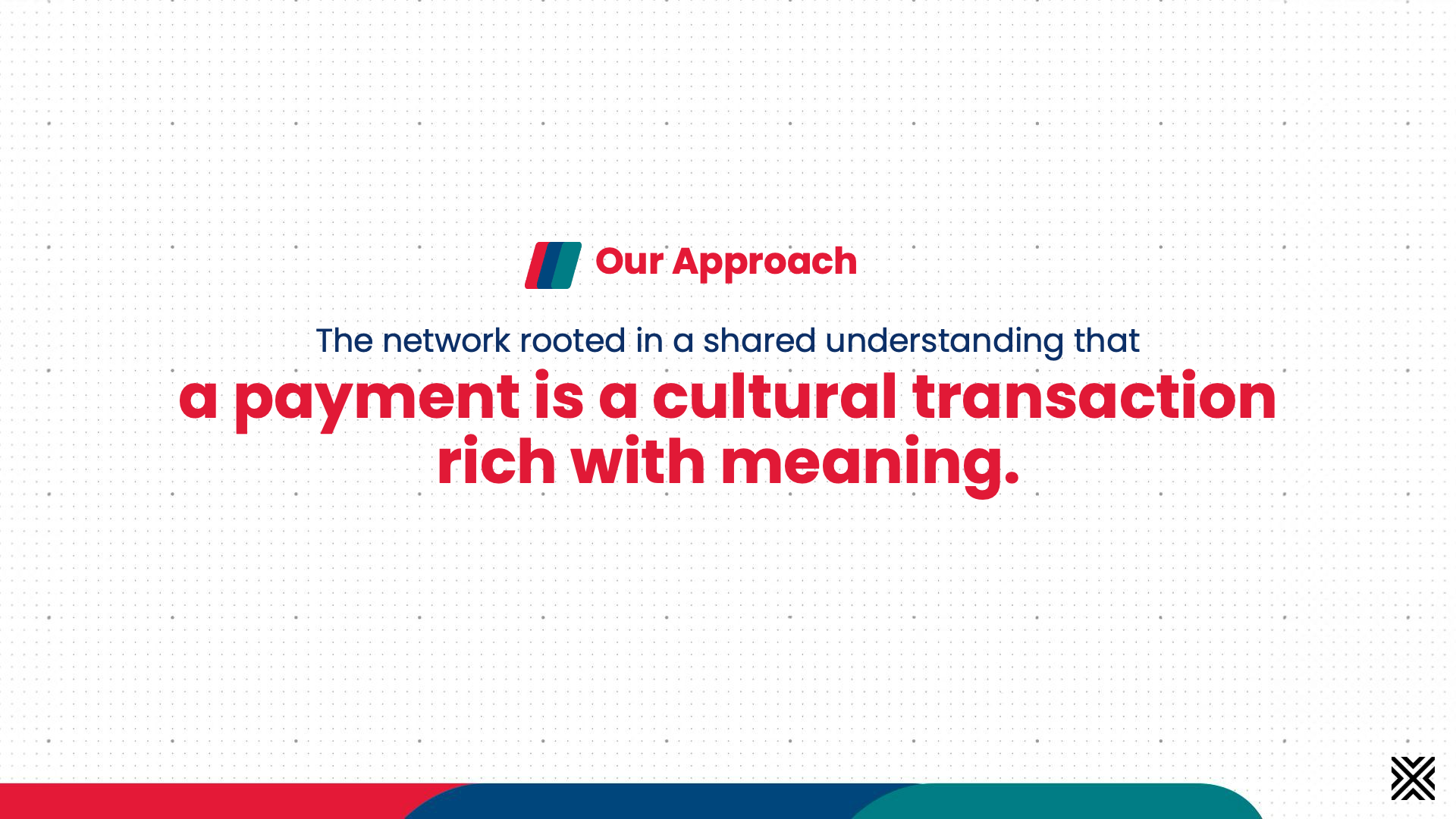 Our Approach

The network rooted in a shared understanding that
a payment is a cultural transaction rich with meaning.